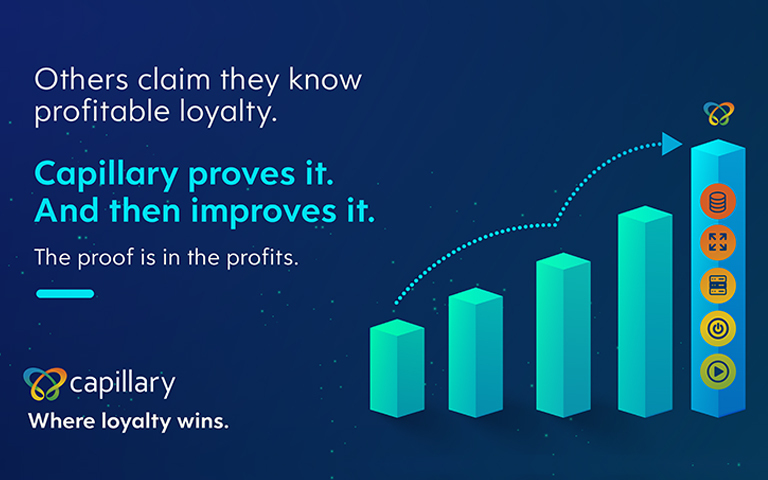 Others claim they know profitable loyalty.

Capillary proves it.
And then improves it.

The proof is in the profits.

capillary
Where loyalty wins.